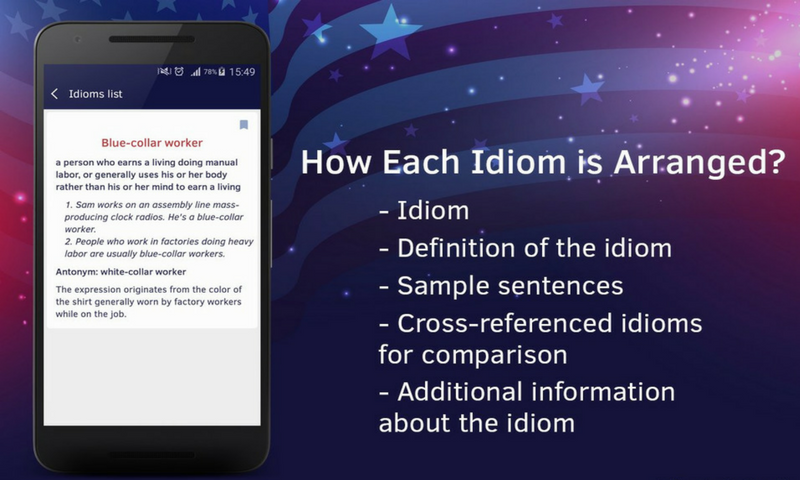 78% 15:49

Idioms list

Blue-collar worker

a person who earns a living doing manual labor, or generally uses his or her body rather than his or her mind to earn a living

1. Sam works on an assembly line mass-producing clock radios. He's a blue-collar worker.
2. People who work in factories doing heavy labor are usually blue-collar workers.

Antonym: white-collar worker

The expression originates from the color of the shirt generally worn by factory workers while on the job.

How Each Idiom is Arranged?

- Idiom
- Definition of the idiom
- Sample sentences
- Cross-referenced idioms for comparison
- Additional information about the idiom